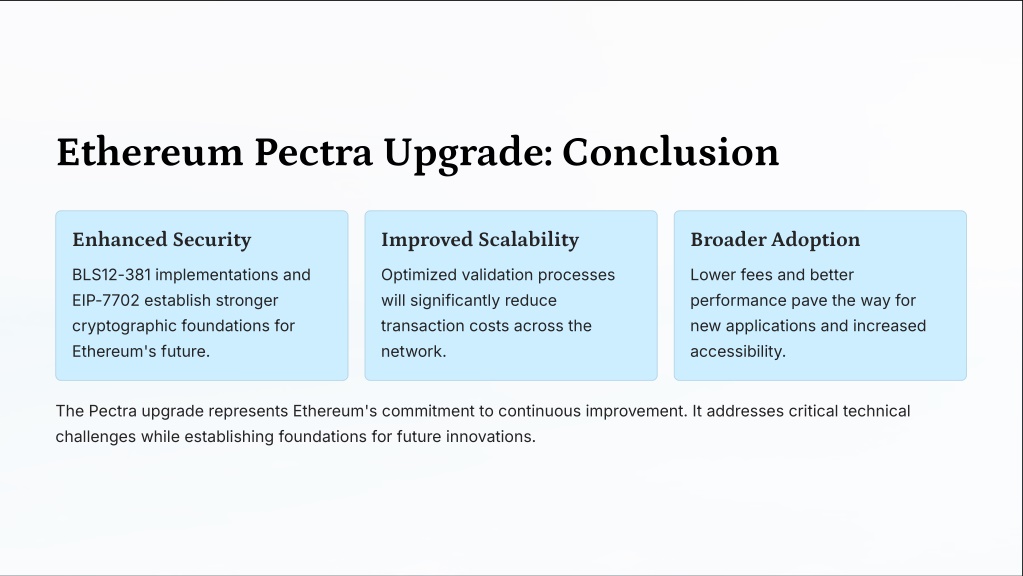 Ethereum Pectra Upgrade: Conclusion

Enhanced Security

BLS12-381 implementations and EIP-7702 establish stronger cryptographic foundations for Ethereum's future.

Improved Scalability

Optimized validation processes will significantly reduce transaction costs across the network.

Broader Adoption

Lower fees and better performance pave the way for new applications and increased accessibility.

The Pectra upgrade represents Ethereum's commitment to continuous improvement. It addresses critical technical challenges while establishing foundations for future innovations.